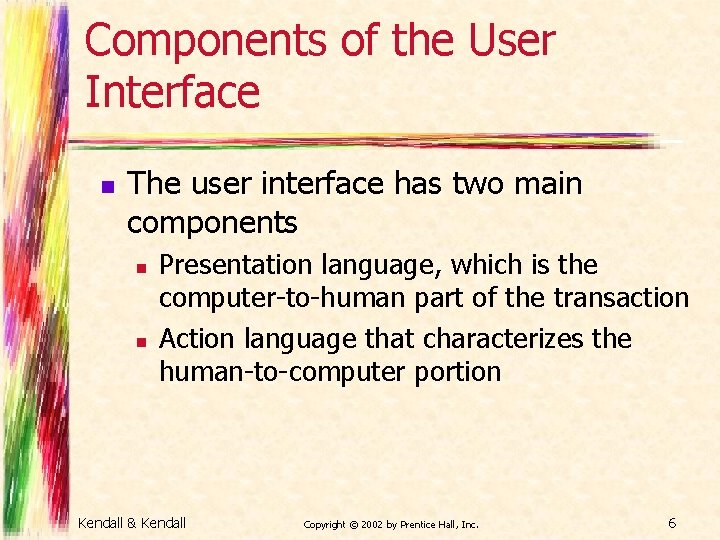 Components of the User Interface

- The user interface has two main components
  - Presentation language, which is the computer-to-human part of the transaction
  - Action language that characterizes the human-to-computer portion

Kendall & Kendall

Copyright © 2002 by Prentice Hall, Inc.

6